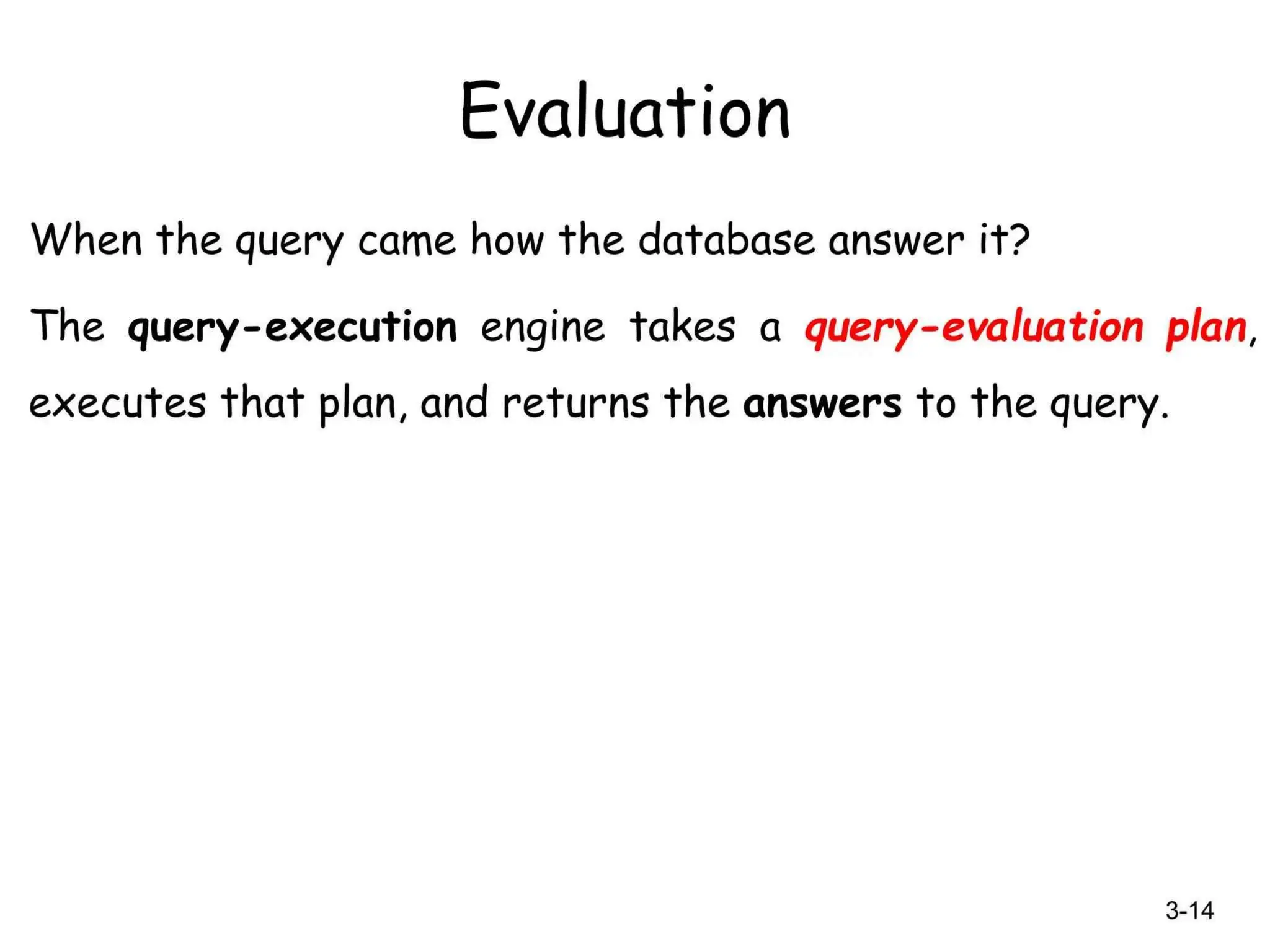 Evaluation

When the query came how the database answer it?

The query-execution engine takes a query-evaluation plan, executes that plan, and returns the answers to the query.

3-14